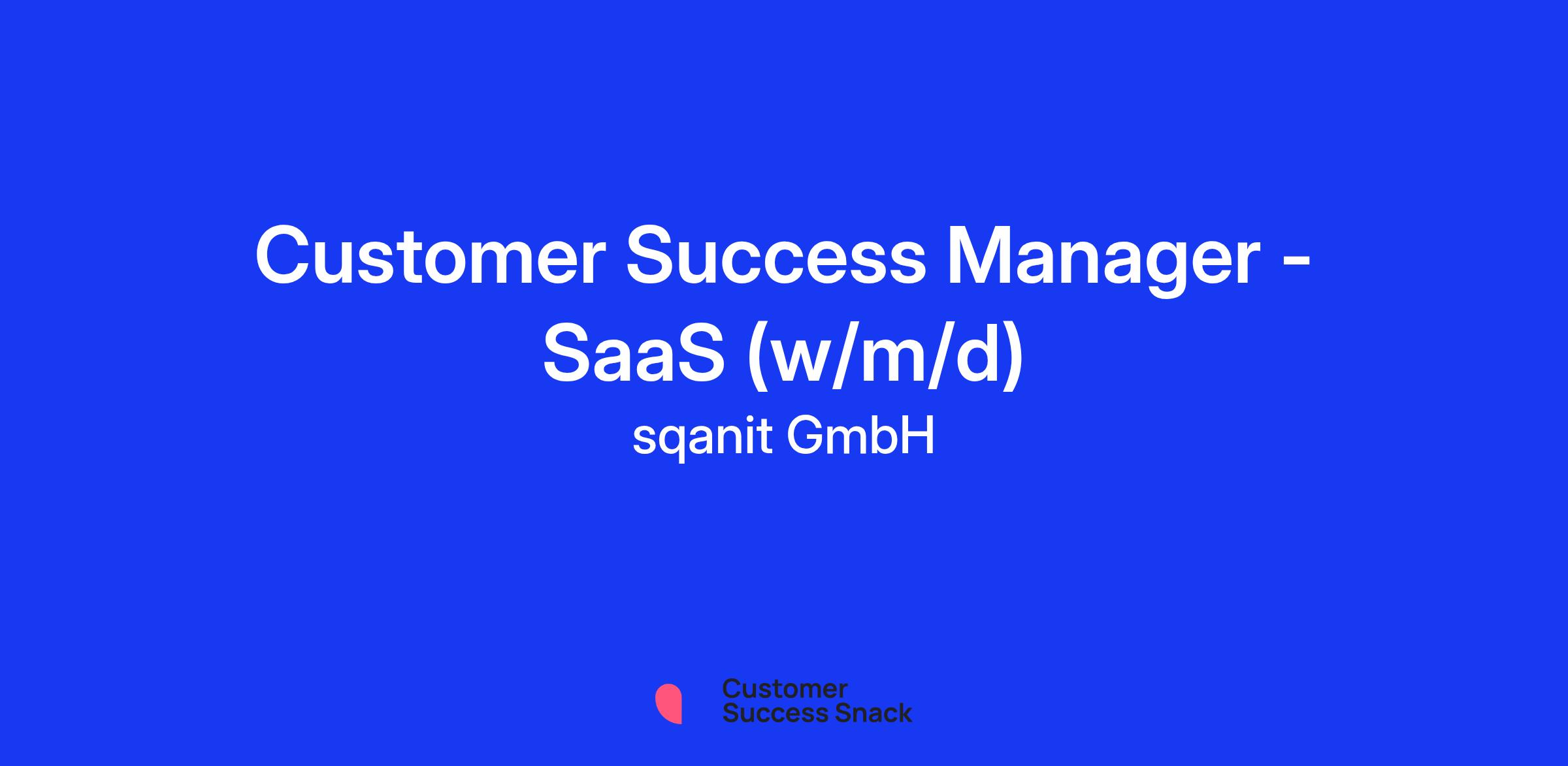 Customer Success Manager - SaaS (w/m/d)
sqanit GmbH

Customer
Success Snack